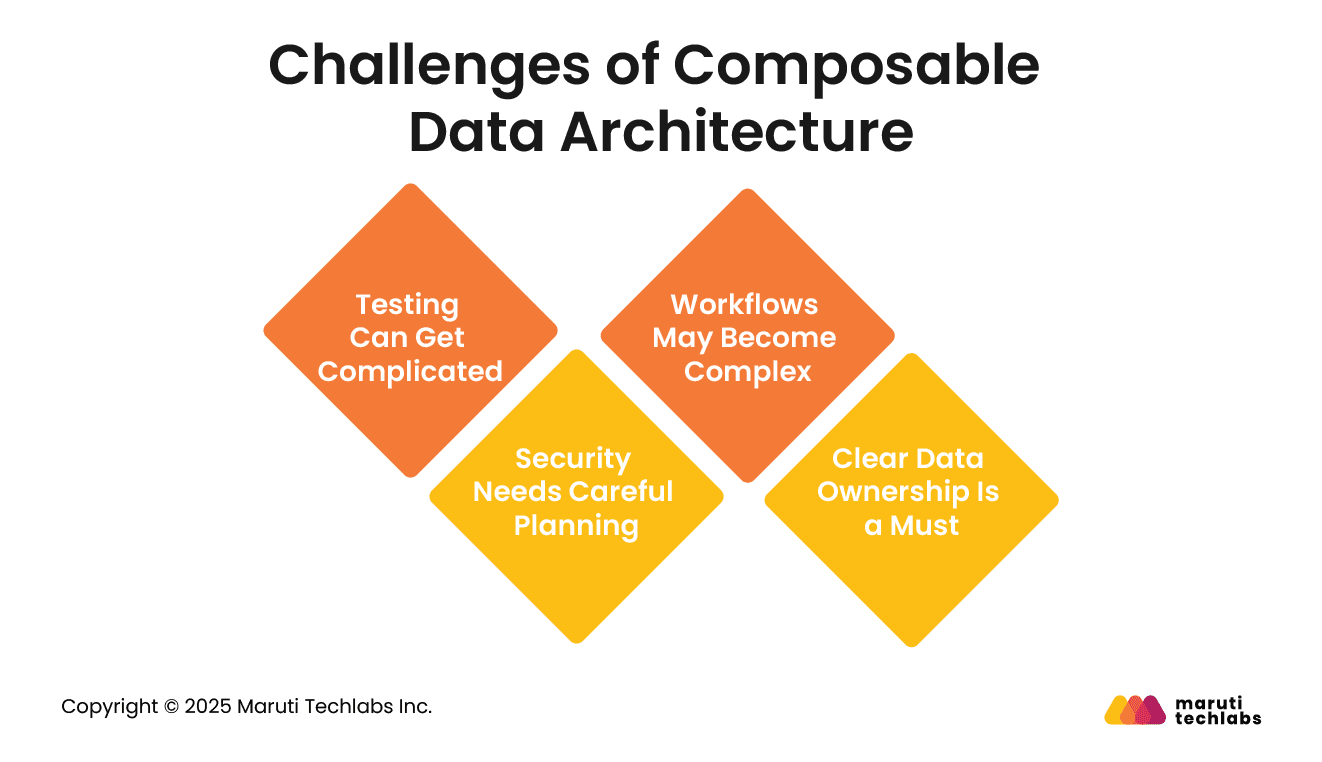 Challenges of Composable Data Architecture

Testing Can Get Complicated

Security Needs Careful Planning

Workflows May Become Complex

Clear Data Ownership Is a Must

Copyright © 2025 Maruti Techlabs Inc.

maruti techlabs